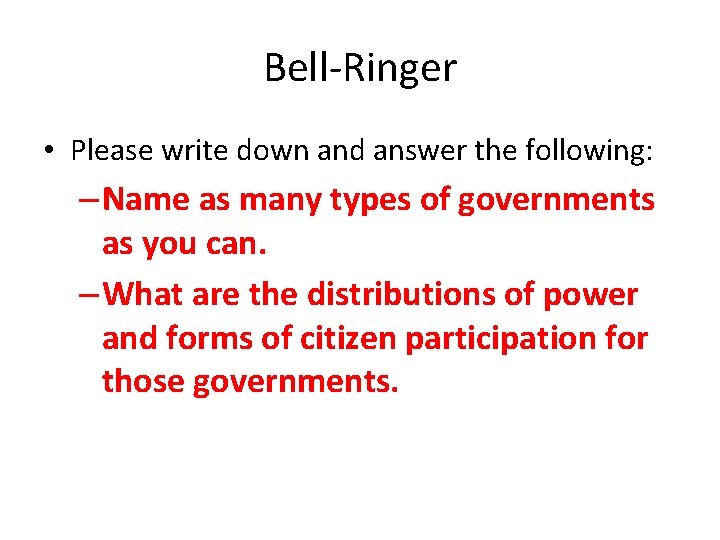 Bell-Ringer

• Please write down and answer the following:
– Name as many types of governments as you can.
– What are the distributions of power and forms of citizen participation for those governments.